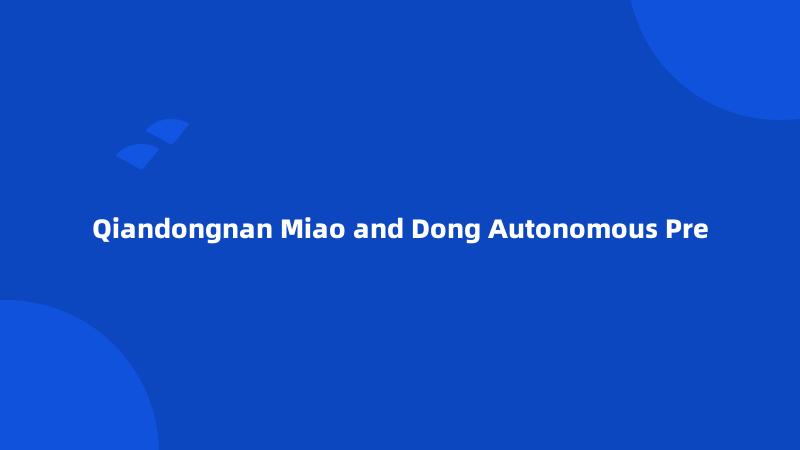 Qiandongnan Miao and Dong Autonomous Pre